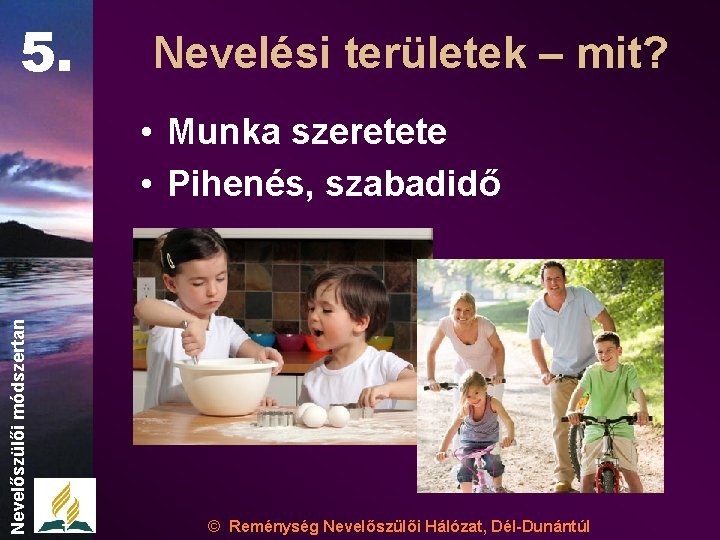 5.

Nevelési területek – mit?

• Munka szeretete
• Pihenés, szabadidő

Nevelőszülői módszertan

© Reménység Nevelőszülői Hálózat, Dél-Dunántúl